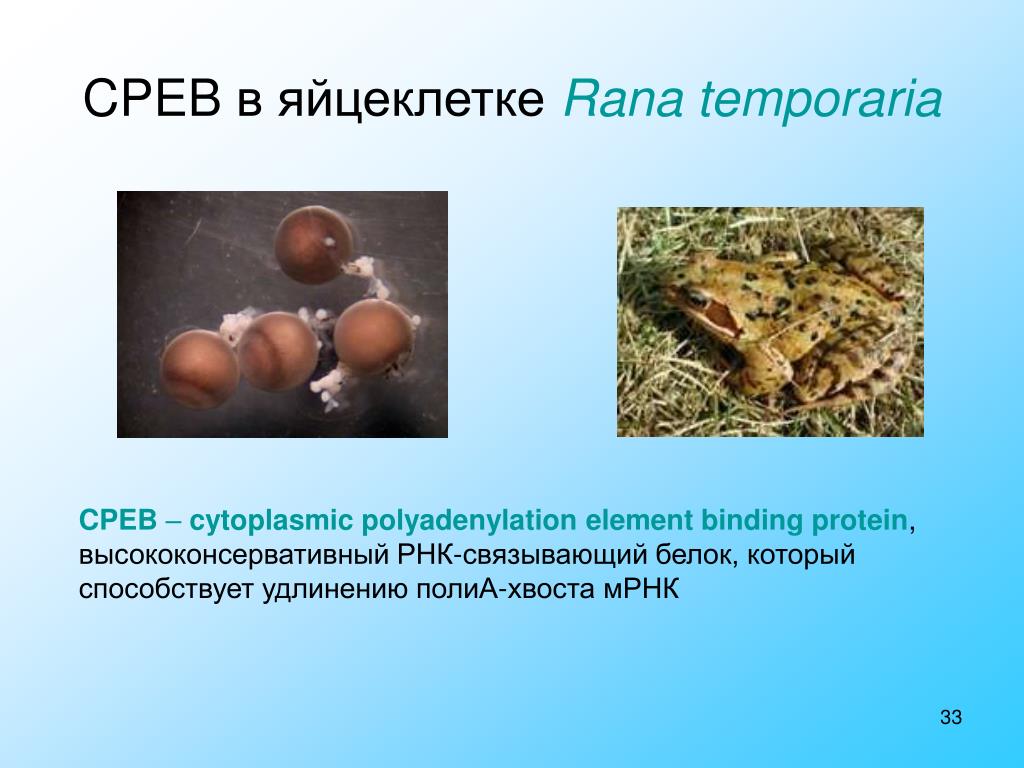 CPEB в яйцеклетке Rana temporaria

CPEB – cytoplasmic polyadenylation element binding protein, высококонсервативный РНК-связывающий белок, который способствует удлинению полиА-хвоста мРНК

33